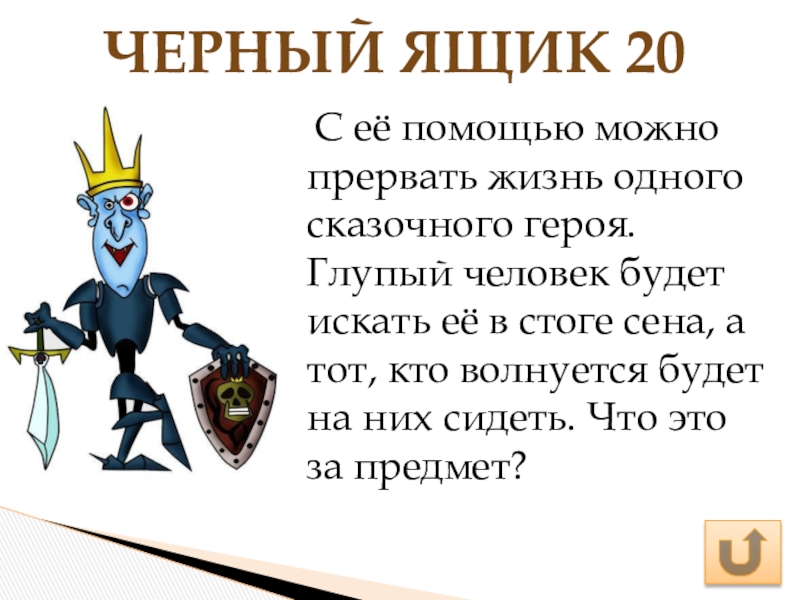 ЧЕРНЫЙ ЯЩИК 20

С её помощью можно прервать жизнь одного сказочного героя. Глупый человек будет искать её в стоге сена, а тот, кто волнуется будет на них сидеть. Что это за предмет?